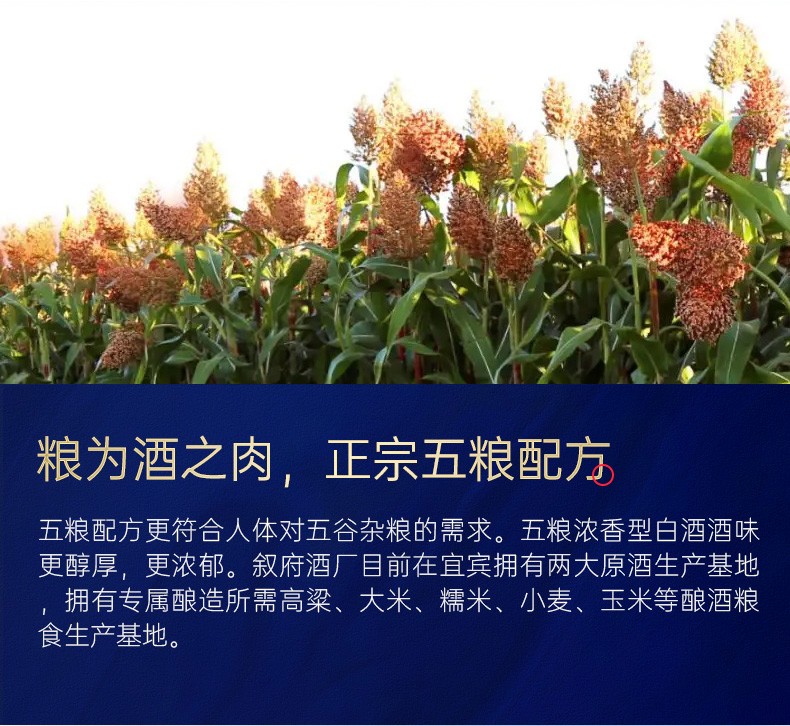 粮为酒之肉，正宗五粮配方

五粮配方更符合人体对五谷杂粮的需求。五粮浓香型白酒酒味更醇厚，更浓郁。叙府酒厂目前在宜宾拥有两大原酒生产基地，拥有专属酿造所需高粱、大米、糯米、小麦、玉米等酿酒粮食生产基地。